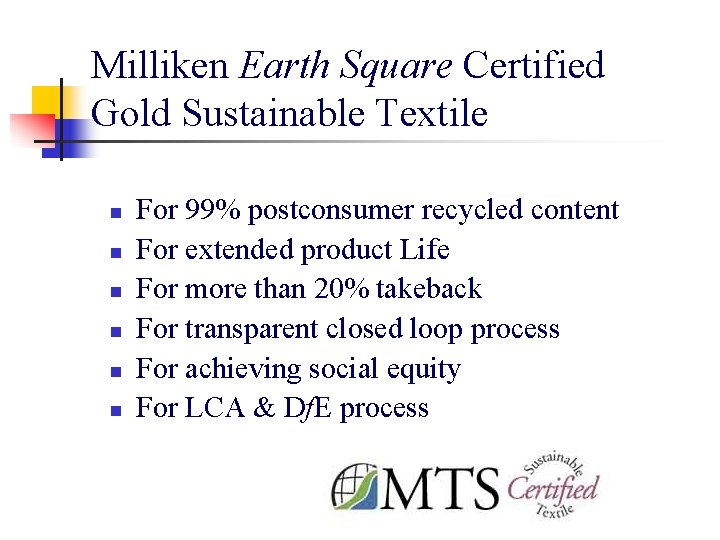 Milliken Earth Square Certified Gold Sustainable Textile

- For 99% postconsumer recycled content
- For extended product Life
- For more than 20% takeback
- For transparent closed loop process
- For achieving social equity
- For LCA & DfE process

MTS Sustainable Certified Textile